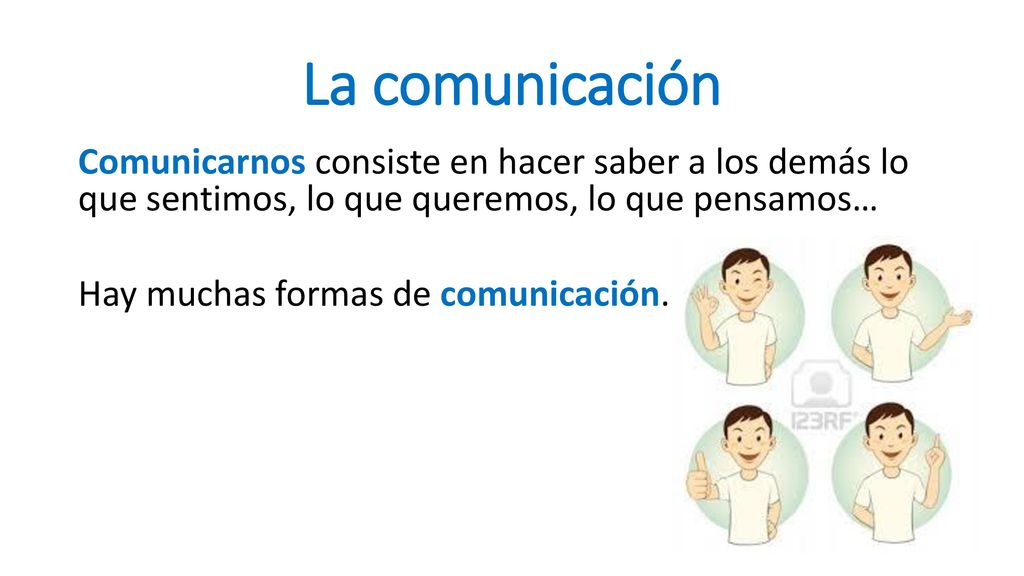 La comunicación

Comunicarnos consiste en hacer saber a los demás lo que sentimos, lo que queremos, lo que pensamos…

Hay muchas formas de comunicación.

123RF